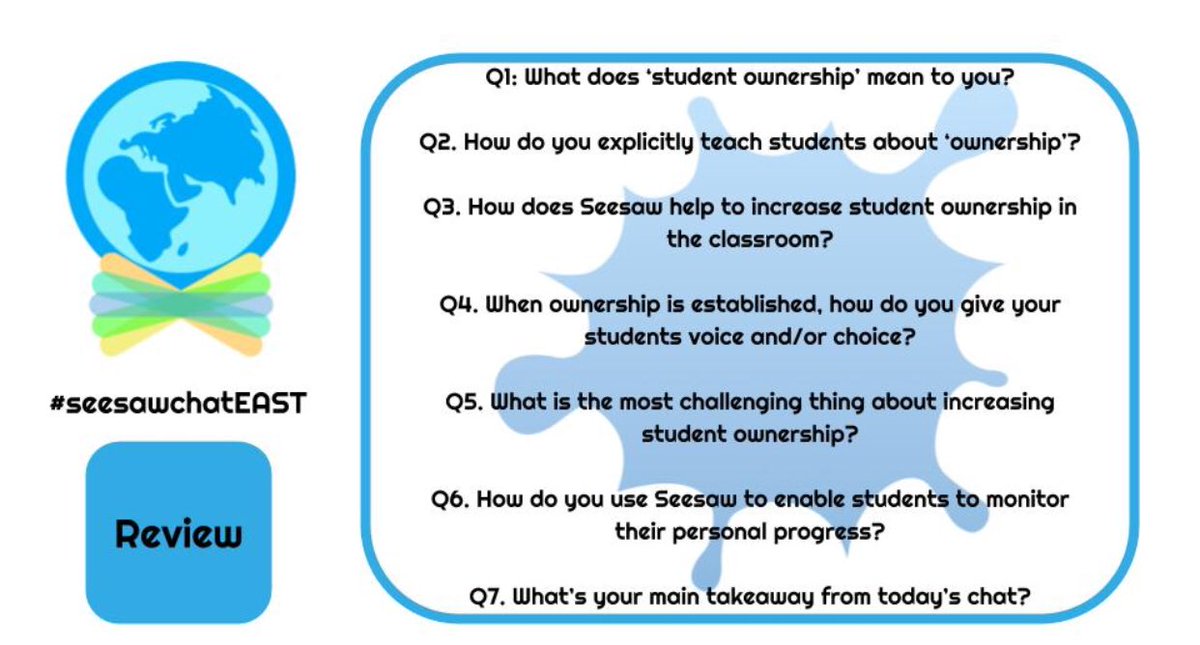 #seesawchatEAST

Review

Q1: What does 'student ownership' mean to you?

Q2. How do you explicitly teach students about 'ownership'?

Q3. How does Seesaw help to increase student ownership in the classroom?

Q4. When ownership is established, how do you give your students voice and/or choice?

Q5. What is the most challenging thing about increasing student ownership?

Q6. How do you use Seesaw to enable students to monitor their personal progress?

Q7. What's your main takeaway from today's chat?